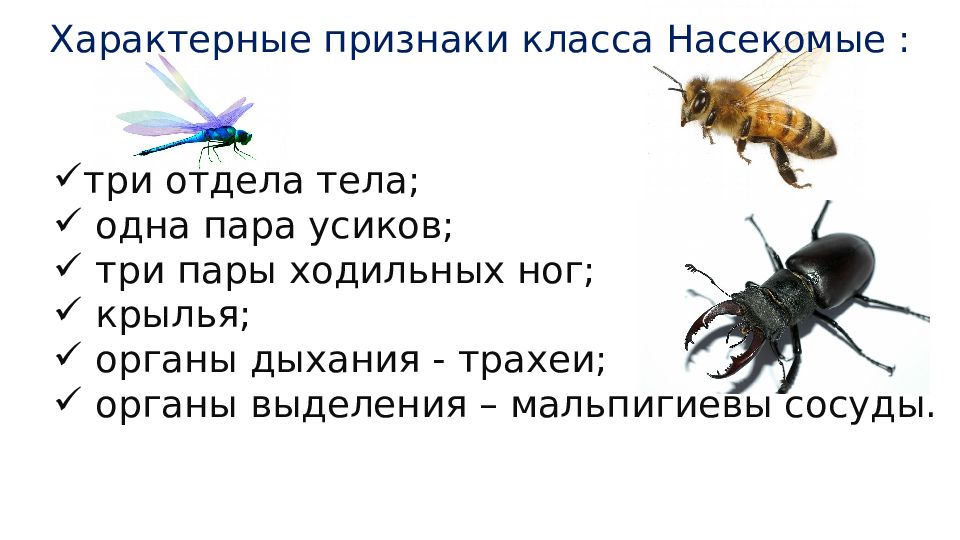 Характерные признаки класса Насекомые :

✓три отдела тела;
✓ одна пара усиков;
✓ три пары ходильных ног;
✓ крылья;
✓ органы дыхания - трахеи;
✓ органы выделения – мальпигиевы сосуды.